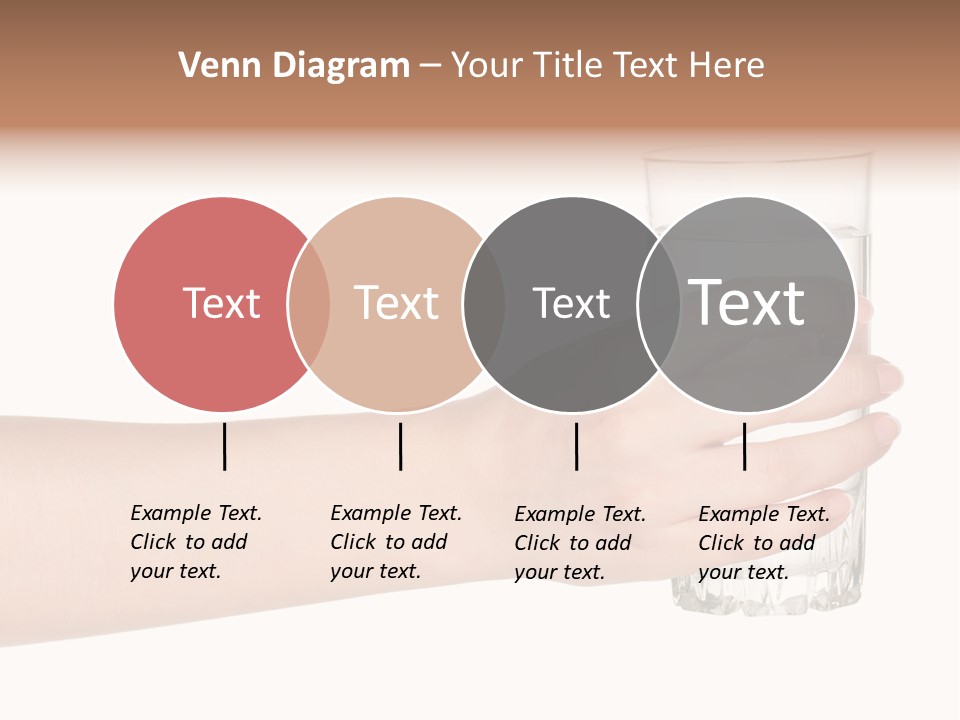 Venn Diagram – Your Title Text Here

Text

Text

Text

Text

Example Text. Click to add your text.

Example Text. Click to add your text.

Example Text. Click to add your text.

Example Text. Click to add your text.